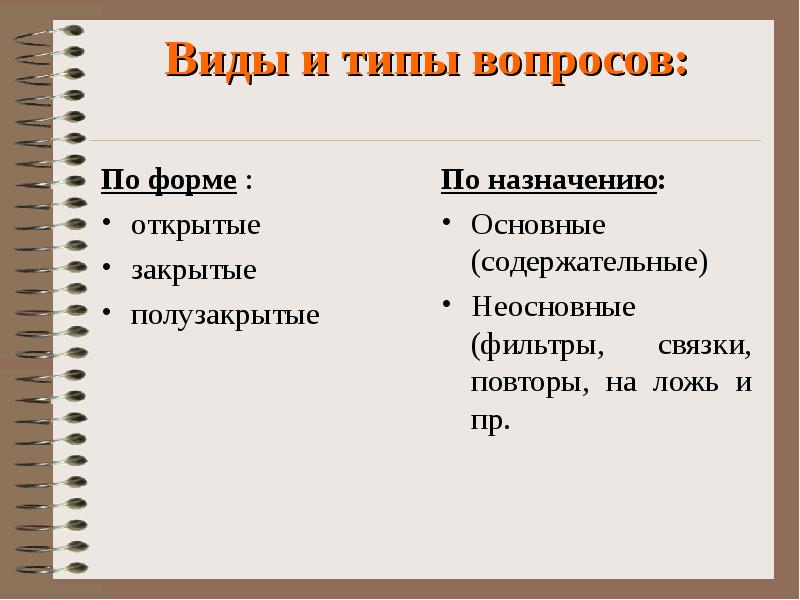 Виды и типы вопросов:

По форме :
• открытые
• закрытые
• полузакрытые

По назначению:
• Основные (содержательные)
• Неосновные (фильтры, связки, повторы, на ложь и пр.